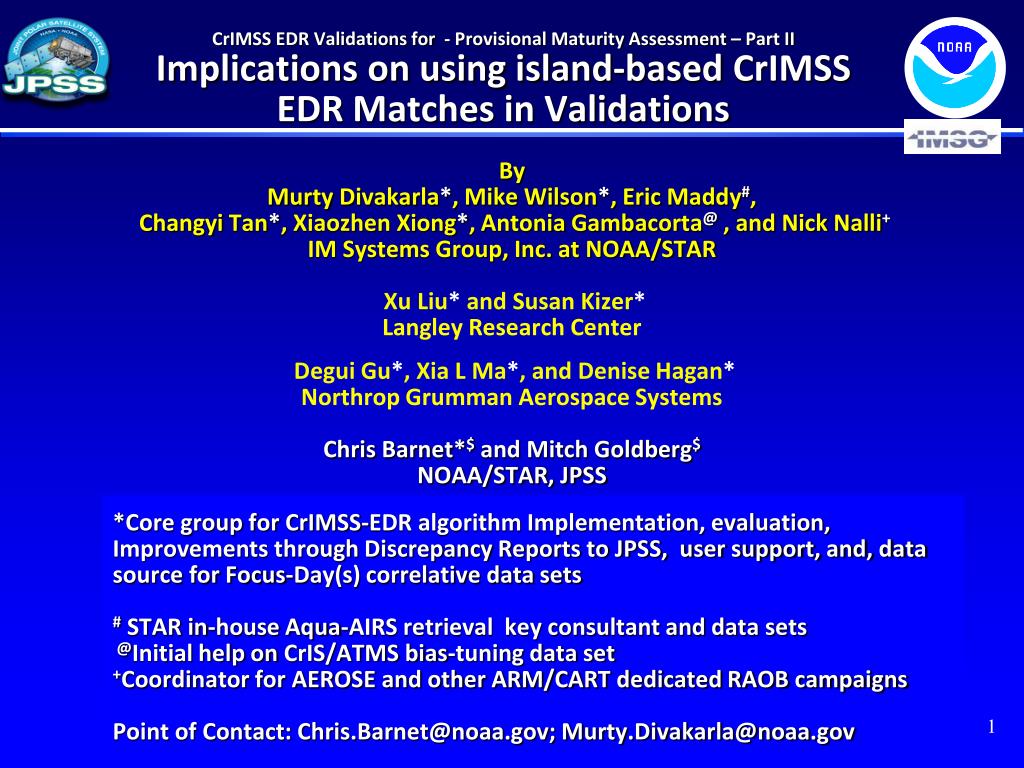 JOINT POLAR SATELLITE SYSTEM
NASA · NOAA
JPSS

CrIMSS EDR Validations for - Provisional Maturity Assessment – Part II

Implications on using island-based CrIMSS EDR Matches in Validations

NOAA

IMSG

By
Murty Divakarla*, Mike Wilson*, Eric Maddy$^{\#}$,
Changyi Tan*, Xiaozhen Xiong*, Antonia Gambacorta$^{@}$ , and Nick Nalli$^{+}$
IM Systems Group, Inc. at NOAA/STAR

Xu Liu* and Susan Kizer*
Langley Research Center

Degui Gu*, Xia L Ma*, and Denise Hagan*
Northrop Grumman Aerospace Systems

Chris Barnet*$^{\$}$ and Mitch Goldberg$^{\$}$
NOAA/STAR, JPSS

*Core group for CrIMSS-EDR algorithm Implementation, evaluation, Improvements through Discrepancy Reports to JPSS, user support, and, data source for Focus-Day(s) correlative data sets

$^{\#}$ STAR in-house Aqua-AIRS retrieval key consultant and data sets
$^{@}$Initial help on CrIS/ATMS bias-tuning data set
$^{+}$Coordinator for AEROSE and other ARM/CART dedicated RAOB campaigns

Point of Contact: Chris.Barnet@noaa.gov; Murty.Divakarla@noaa.gov

1